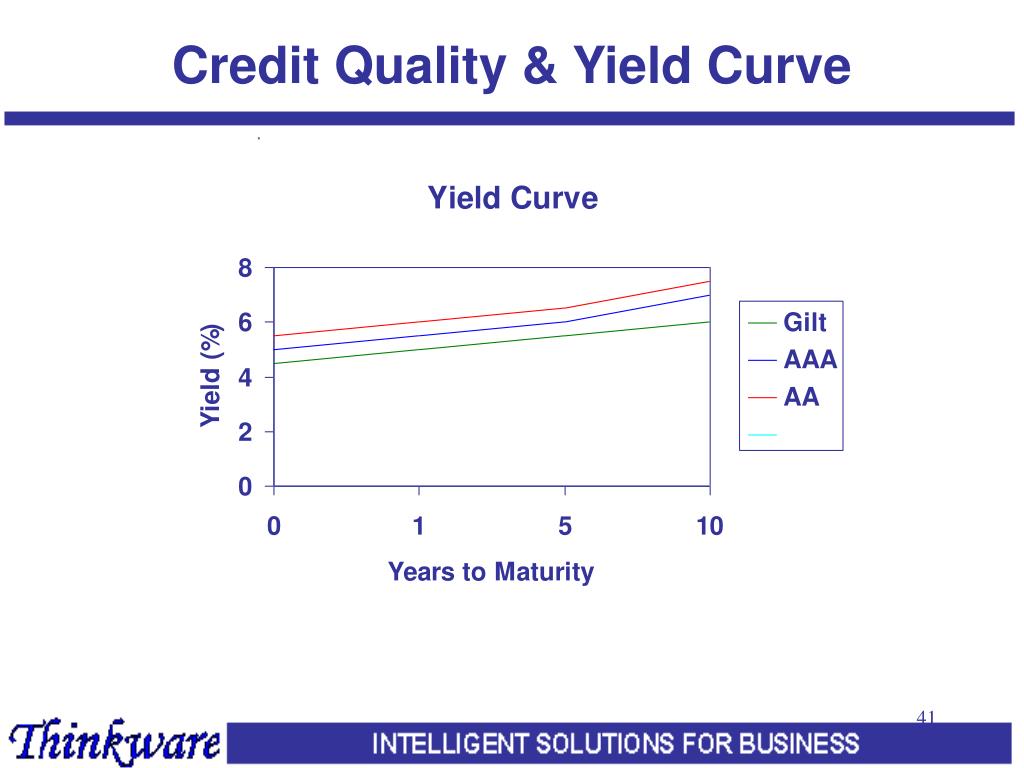 Credit Quality & Yield Curve

Yield Curve

Yield (%)

8
6
4
2
0

0 1 5 10

Years to Maturity

Gilt
AAA
AA

41

Thinkware

INTELLIGENT SOLUTIONS FOR BUSINESS